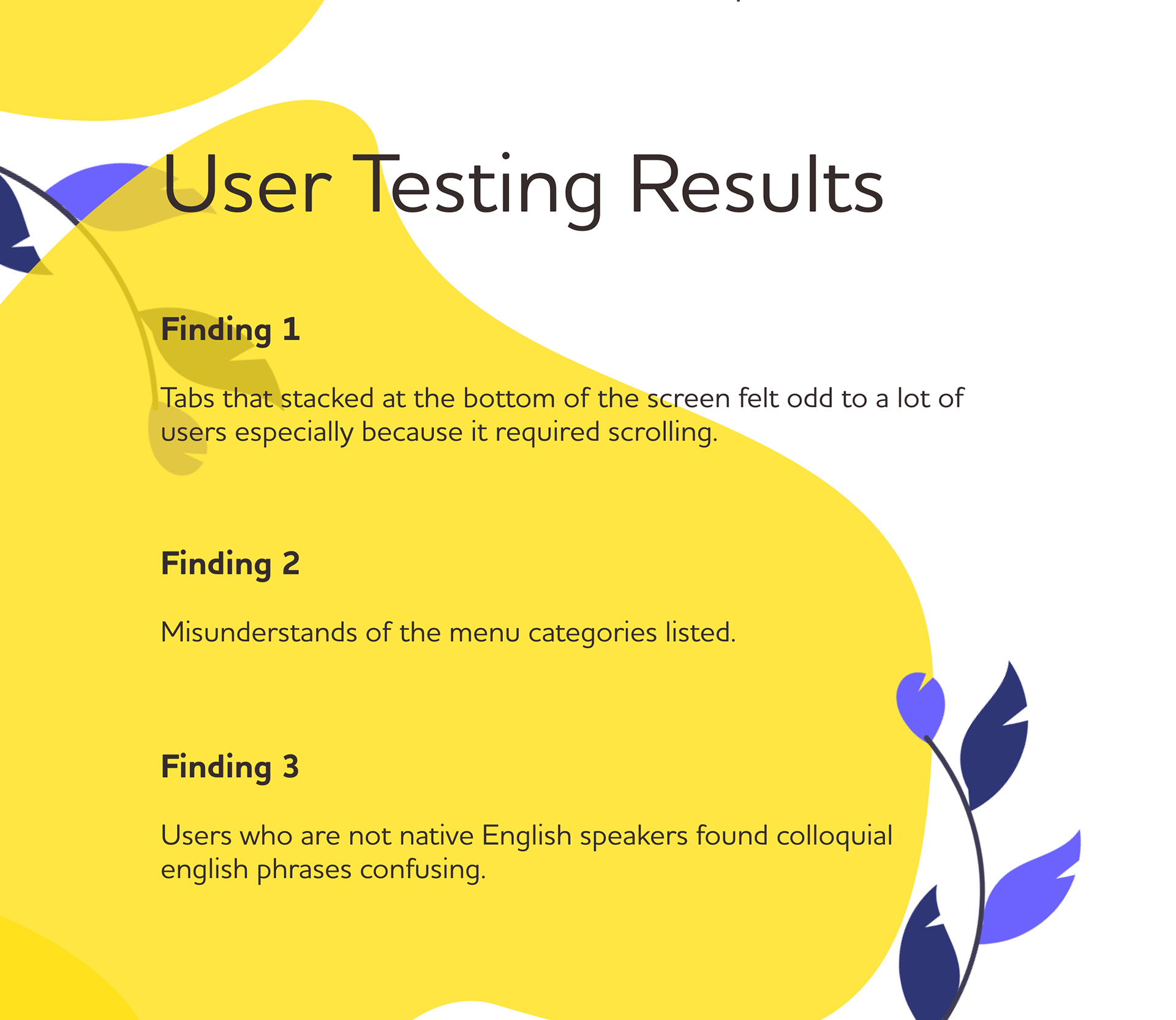 User Testing Results

Finding 1

Tabs that stacked at the bottom of the screen felt odd to a lot of users especially because it required scrolling.

Finding 2

Misunderstands of the menu categories listed.

Finding 3

Users who are not native English speakers found colloquial english phrases confusing.